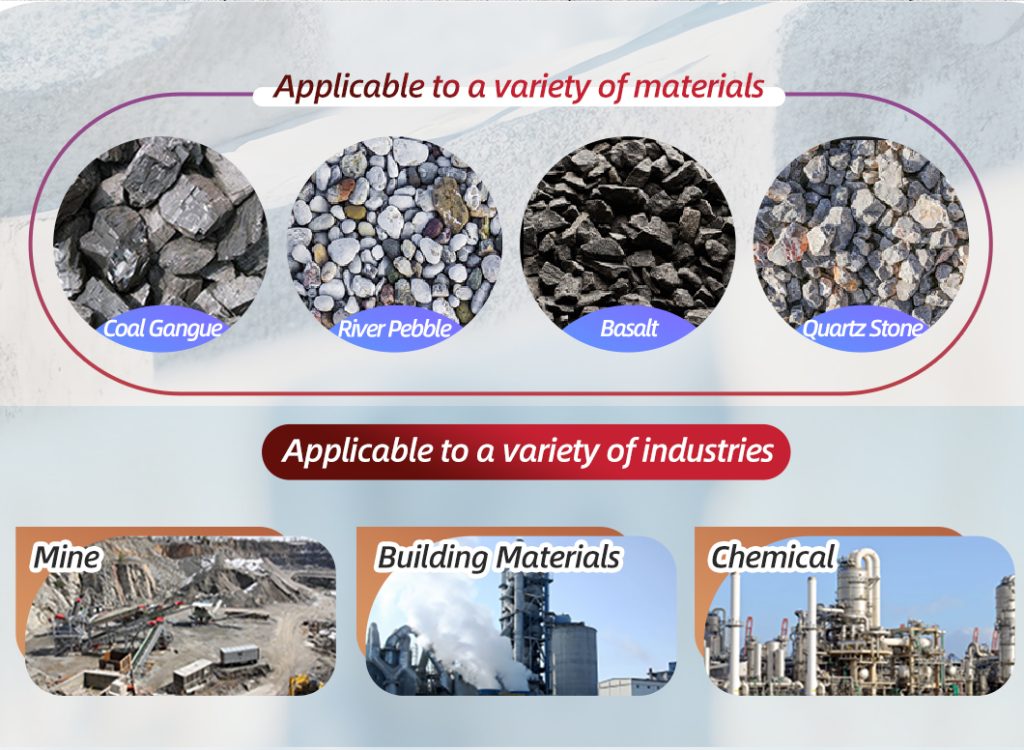 Applicable to a variety of materials

Coal Gangue

River Pebble

Basalt

Quartz Stone

Applicable to a variety of industries

Mine

Building Materials

Chemical